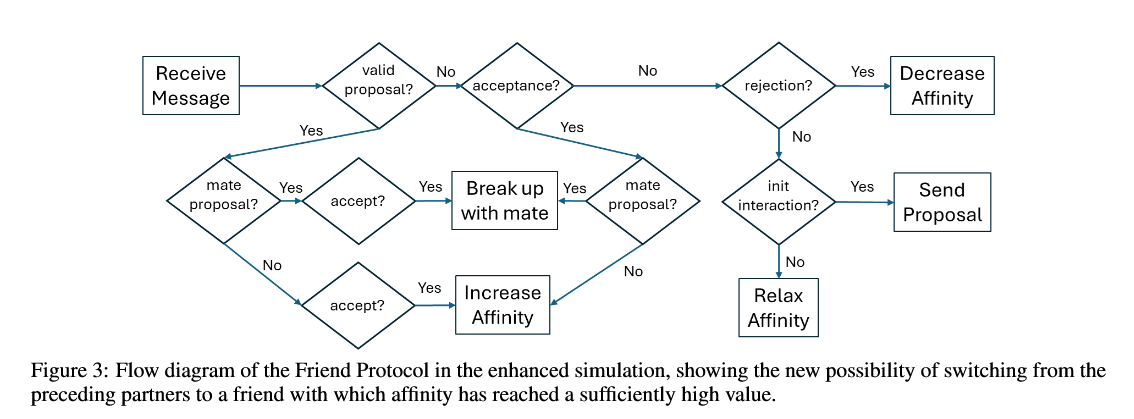 Receive Message

valid proposal?

No

acceptance?

No

rejection?

Yes

Decrease Affinity

Yes

Yes

No

mate proposal?

Yes

accept?

Yes

Break up with mate

Yes

mate proposal?

init interaction?

Yes

Send Proposal

No

No

No

accept?

Yes

Increase Affinity

Relax Affinity

Figure 3: Flow diagram of the Friend Protocol in the enhanced simulation, showing the new possibility of switching from the preceding partners to a friend with which affinity has reached a sufficiently high value.